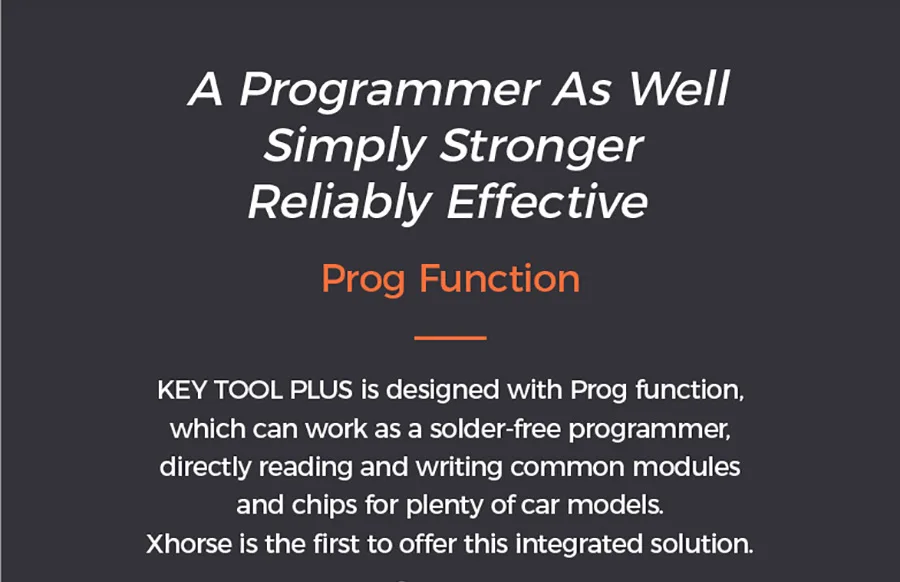 A Programmer As Well
Simply Stronger
Reliably Effective

Prog Function

KEY TOOL PLUS is designed with Prog function, which can work as a solder-free programmer, directly reading and writing common modules and chips for plenty of car models.
Xhorse is the first to offer this integrated solution.